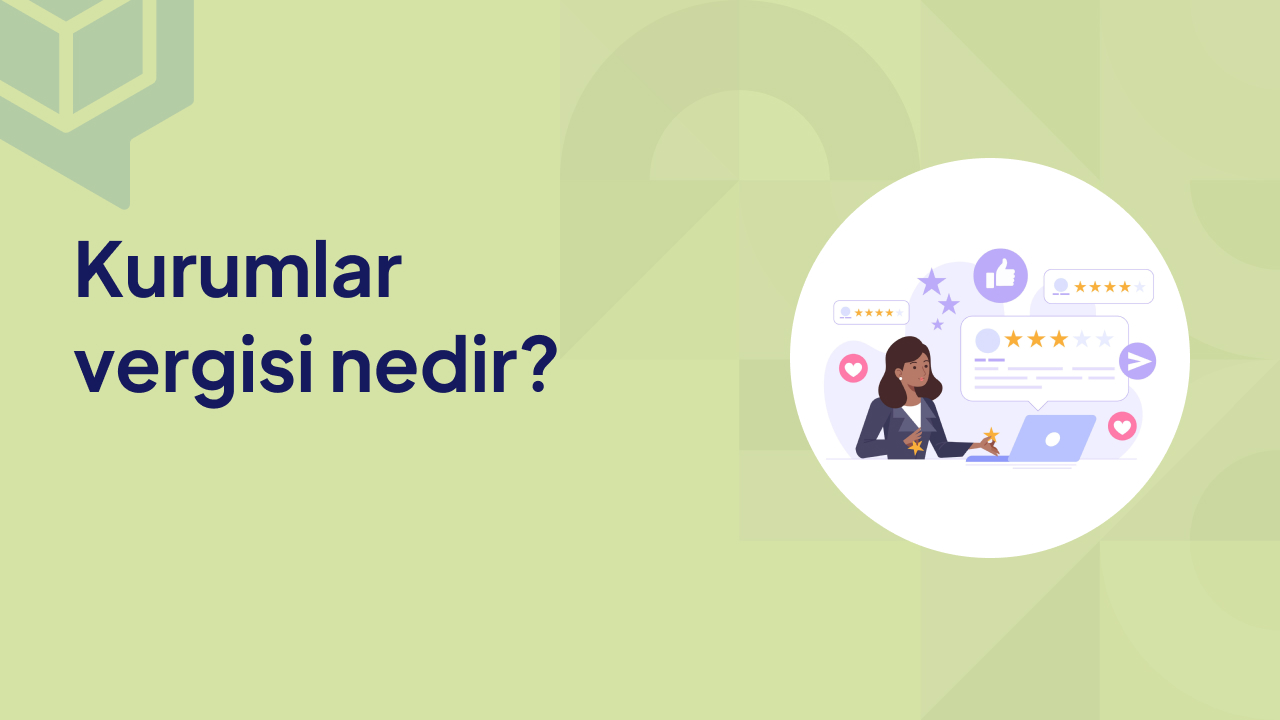 Kurumlar vergisi nedir?